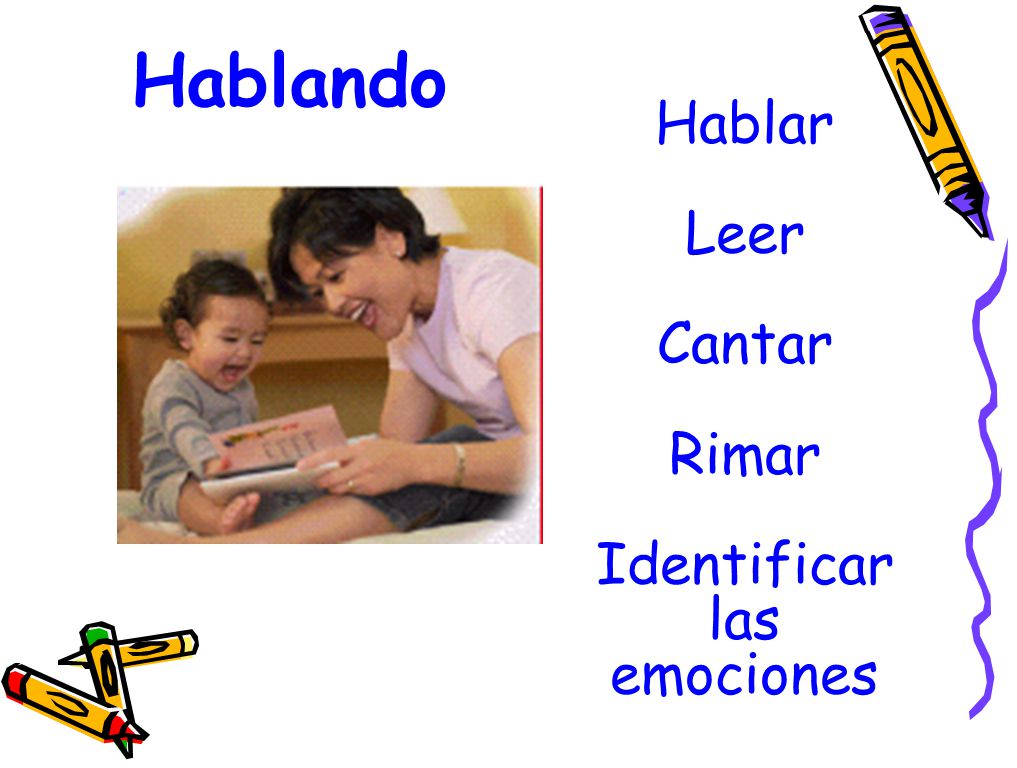 Hablando

Hablar

Leer

Cantar

Rimar

Identificar las emociones